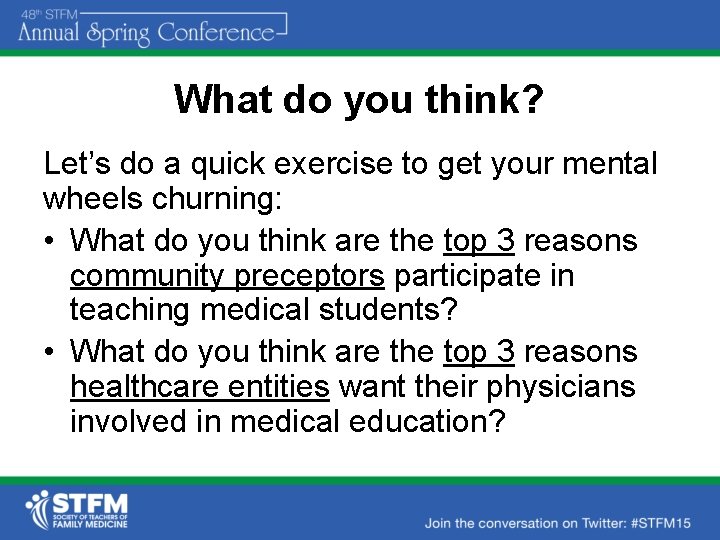 48th STFM
Annual Spring Conference

What do you think?

Let's do a quick exercise to get your mental wheels churning:

• What do you think are the top 3 reasons community preceptors participate in teaching medical students?
• What do you think are the top 3 reasons healthcare entities want their physicians involved in medical education?

STFM
SOCIETY OF TEACHERS OF FAMILY MEDICINE

Join the conversation on Twitter: #STFM15